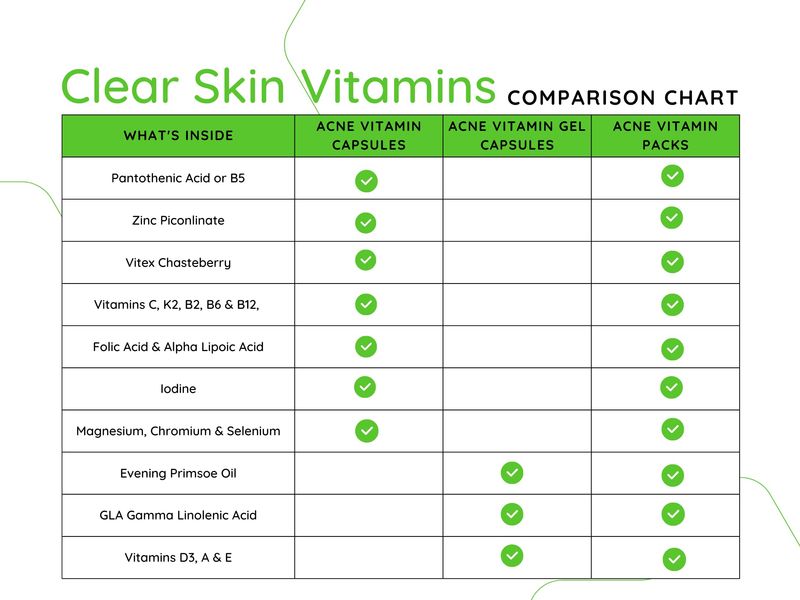 Clear Skin Vitamins COMPARISON CHART

| WHAT'S INSIDE | ACNE VITAMIN CAPSULES | ACNE VITAMIN GEL CAPSULES | ACNE VITAMIN PACKS |
|---|---|---|---|
| Pantothenic Acid or B5 | ✓ | | ✓ |
| Zinc Piconlinate | ✓ | | ✓ |
| Vitex Chasteberry | ✓ | | ✓ |
| Vitamins C, K2, B2, B6 & B12, | ✓ | | ✓ |
| Folic Acid & Alpha Lipoic Acid | ✓ | | ✓ |
| Iodine | ✓ | | ✓ |
| Magnesium, Chromium & Selenium | ✓ | | ✓ |
| Evening Primsoe Oil | | ✓ | ✓ |
| GLA Gamma Linolenic Acid | | ✓ | ✓ |
| Vitamins D3, A & E | | ✓ | ✓ |